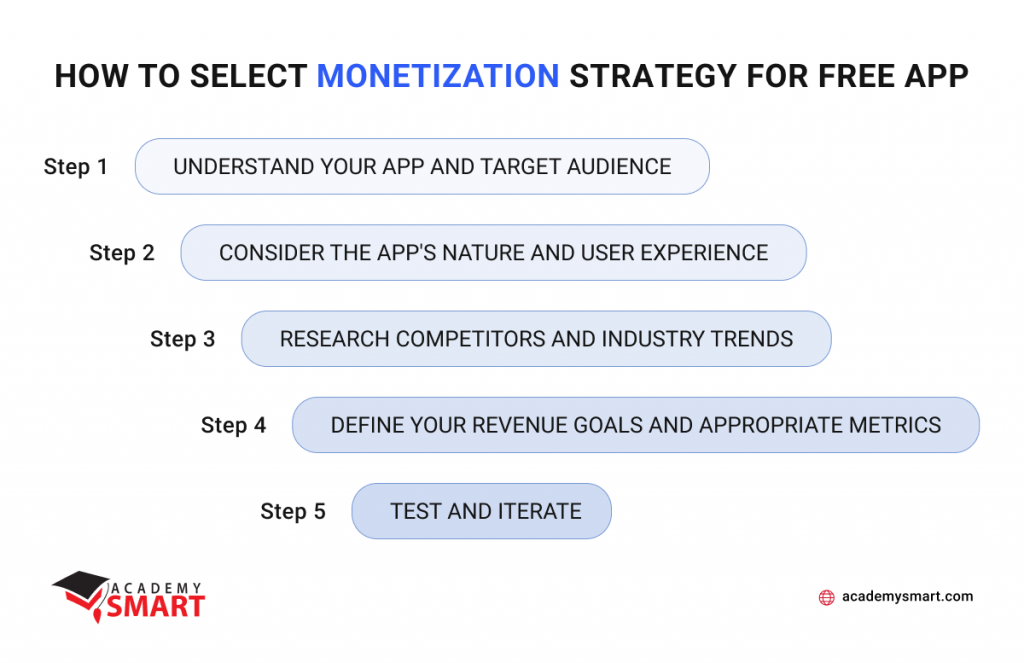 HOW TO SELECT MONETIZATION STRATEGY FOR FREE APP

Step 1 UNDERSTAND YOUR APP AND TARGET AUDIENCE

Step 2 CONSIDER THE APP'S NATURE AND USER EXPERIENCE

Step 3 RESEARCH COMPETITORS AND INDUSTRY TRENDS

Step 4 DEFINE YOUR REVENUE GOALS AND APPROPRIATE METRICS

Step 5 TEST AND ITERATE

ACADEMY SMART

academysmart.com